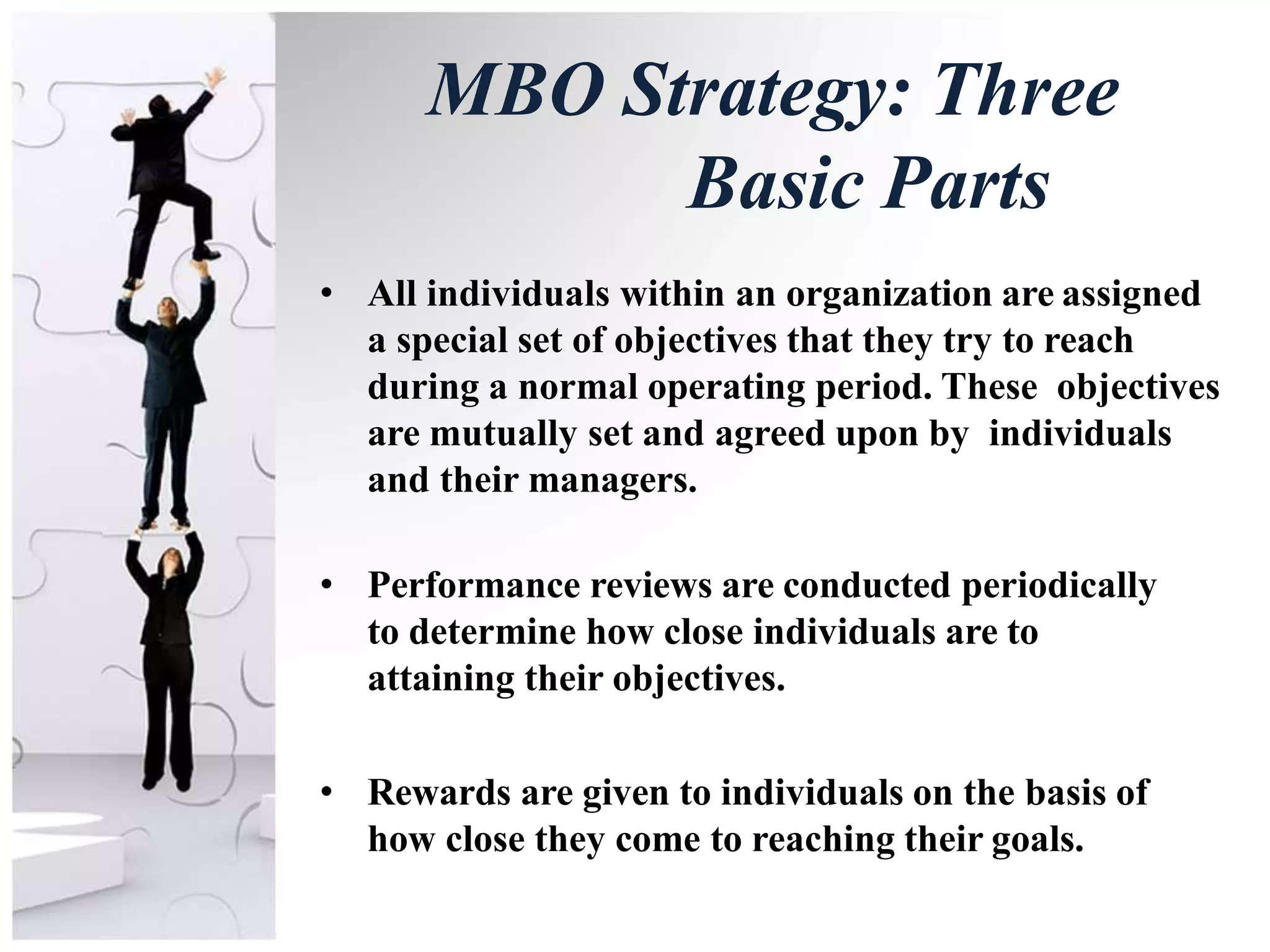 MBO Strategy: Three Basic Parts

• All individuals within an organization are assigned a special set of objectives that they try to reach during a normal operating period. These objectives are mutually set and agreed upon by individuals and their managers.

• Performance reviews are conducted periodically to determine how close individuals are to attaining their objectives.

• Rewards are given to individuals on the basis of how close they come to reaching their goals.